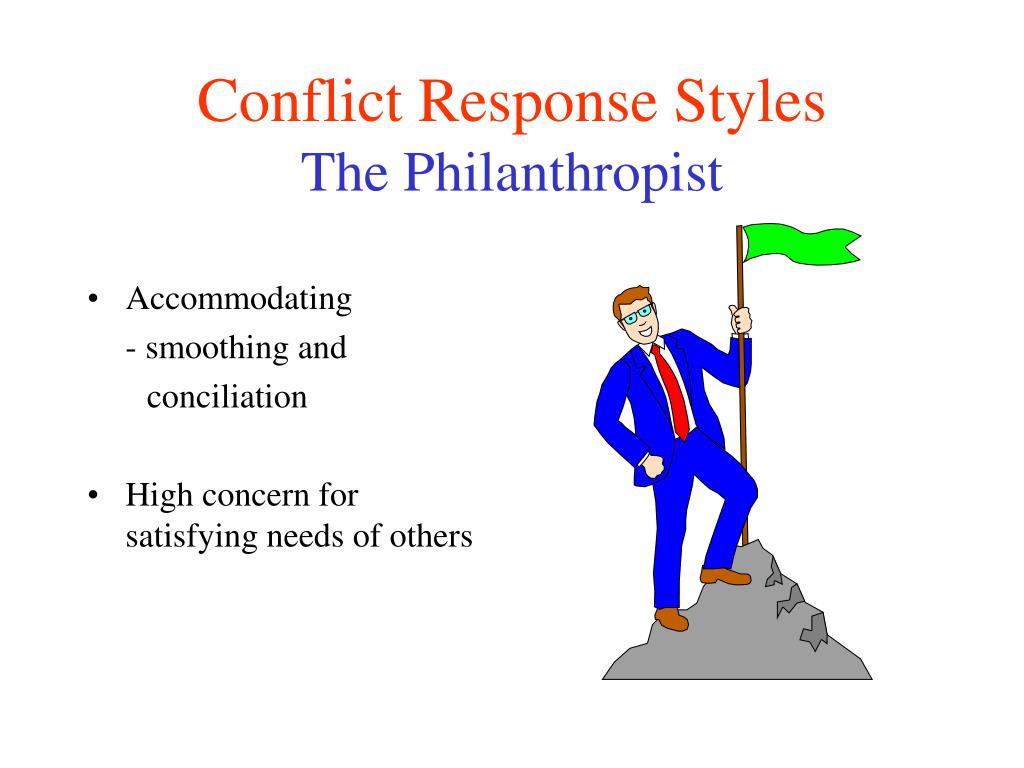 Conflict Response Styles
The Philanthropist

• Accommodating
- smoothing and conciliation

• High concern for satisfying needs of others